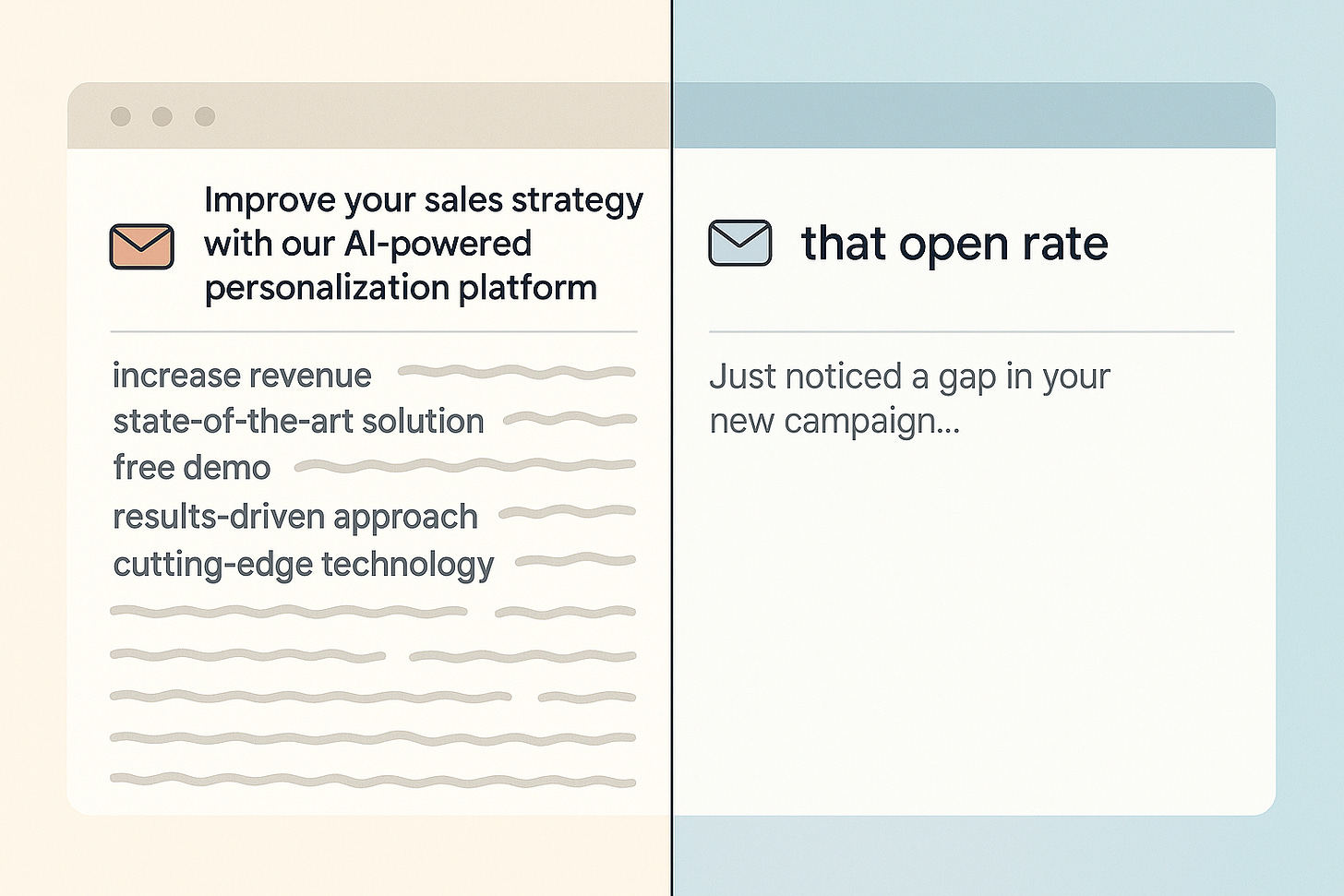 Improve your sales strategy with our AI-powered personalization platform

increase revenue
state-of-the-art solution
free demo
results-driven approach
cutting-edge technology

that open rate

Just noticed a gap in your new campaign...